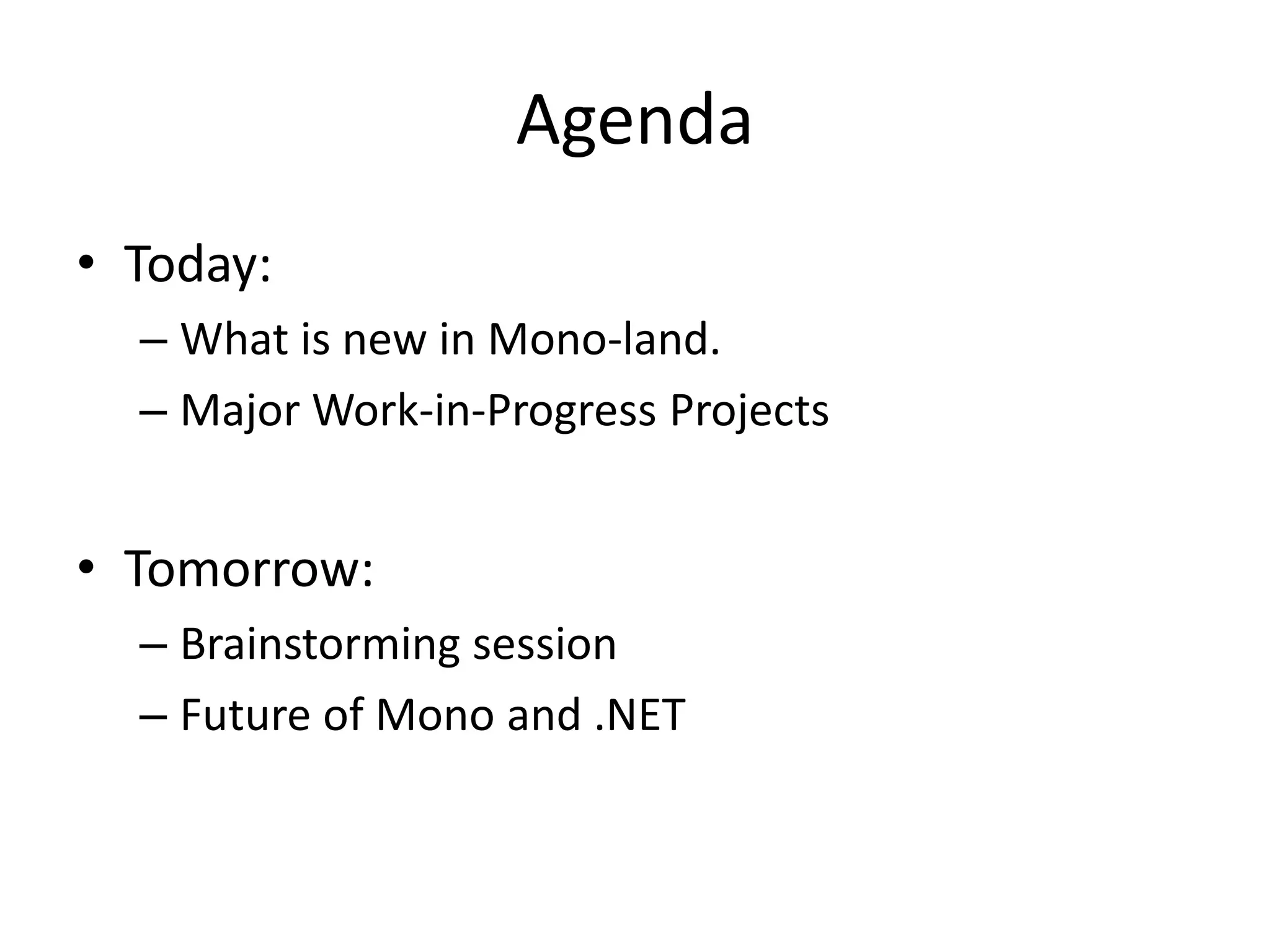 Agenda

• Today:
– What is new in Mono-land.
– Major Work-in-Progress Projects

• Tomorrow:
– Brainstorming session
– Future of Mono and .NET